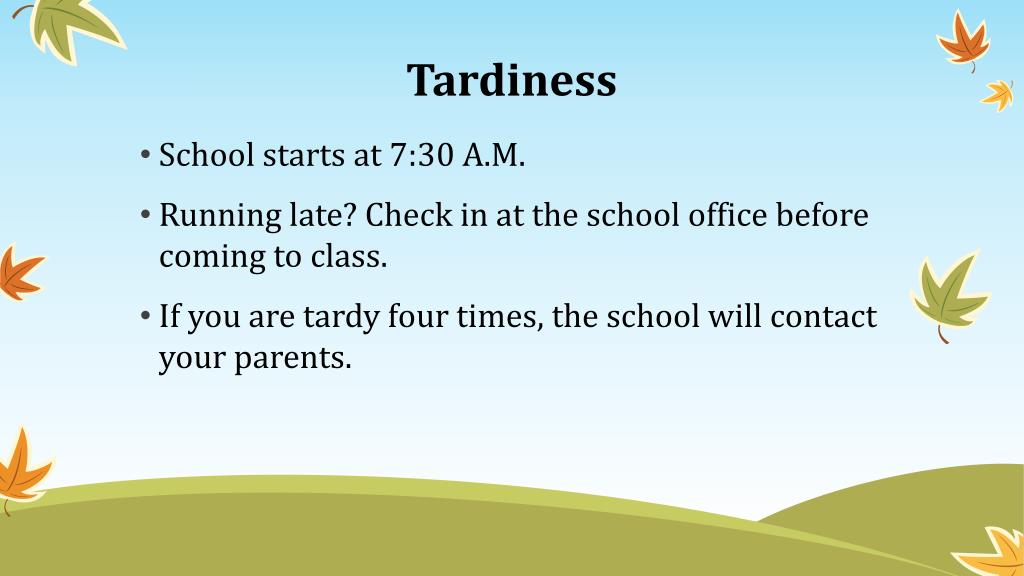 Tardiness

• School starts at 7:30 A.M.

• Running late? Check in at the school office before coming to class.

• If you are tardy four times, the school will contact your parents.